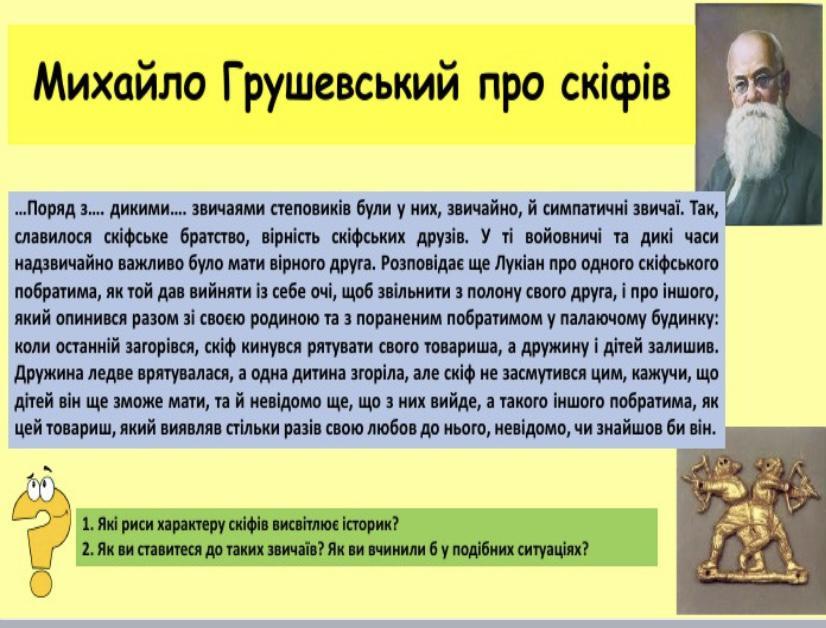 Михайло Грушевський про скіфів

...Поряд з.... дикими.... звичаями степовиків були у них, звичайно, й симпатичні звичаї. Так, славилося скіфське братство, вірність скіфських друзів. У ті войовничі та дикі часи надзвичайно важливо було мати вірного друга. Розповідає ще Лукіан про одного скіфського побратима, як той дав вийняти із себе очі, щоб звільнити з полону свого друга, і про іншого, який опинився разом зі своєю родиною та з пораненим побратимом у палаючому будинку: коли останній загорівся, скіф кинувся рятувати свого товариша, а дружину і дітей залишив. Дружина ледве врятувалася, а одна дитина згоріла, але скіф не засмутився цим, кажучи, що дітей він ще зможе мати, та й невідомо ще, що з них вийде, а такого іншого побратима, як цей товариш, який виявляв стільки разів свою любов до нього, невідомо, чи знайшов би він.

1. Які риси характеру скіфів висвітлює історик?
2. Як ви ставитеся до таких звичаїв? Як ви вчинили б у подібних ситуаціях?